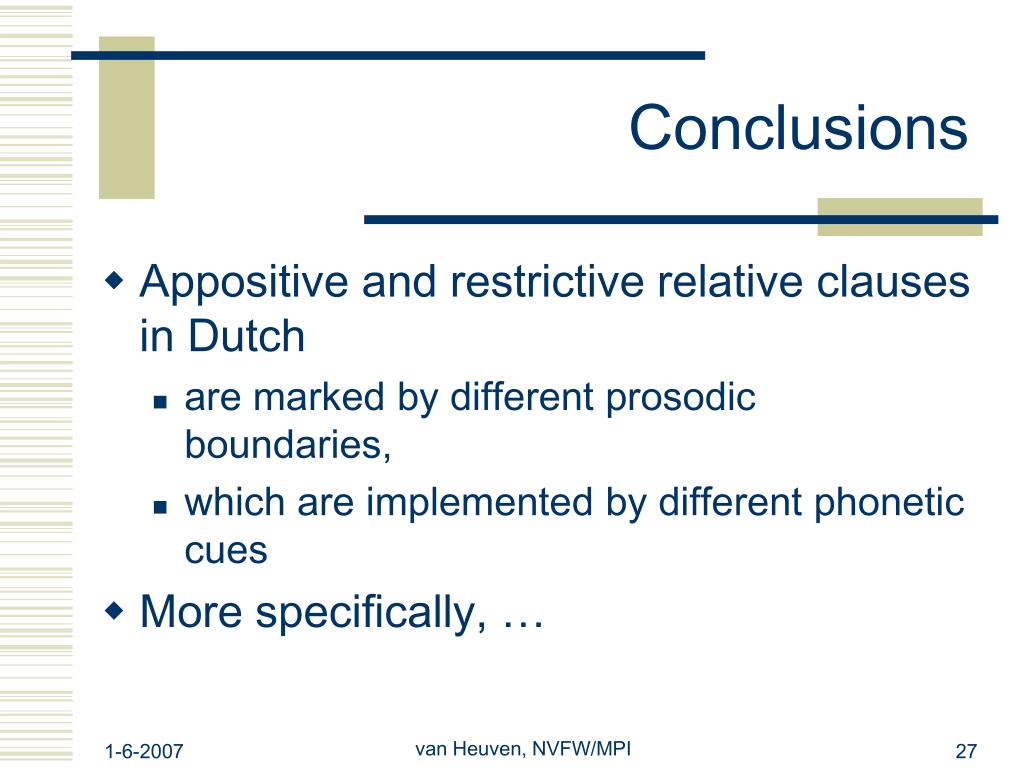 Conclusions

Appositive and restrictive relative clauses in Dutch

are marked by different prosodic boundaries,

which are implemented by different phonetic cues

More specifically, …

1-6-2007

van Heuven, NVFW/MPI

27